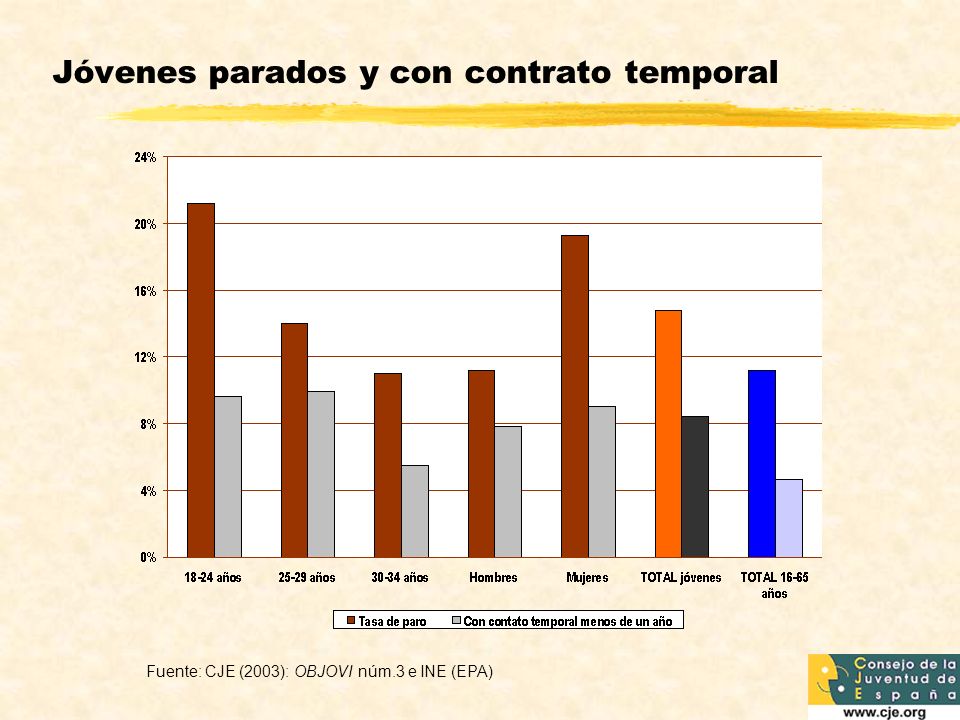 Jóvenes parados y con contrato temporal

24%
20%
16%
12%
8%
4%
0%

18-24 años
25-29 años
30-34 años
Hombres
Mujeres
TOTAL jóvenes
TOTAL 16-65 años

Tasa de paro
Con contato temporal menos de un año

Fuente: CJE (2003): OBJOVI núm.3 e INE (EPA)

Consejo de la Juventud de España
www.cje.org